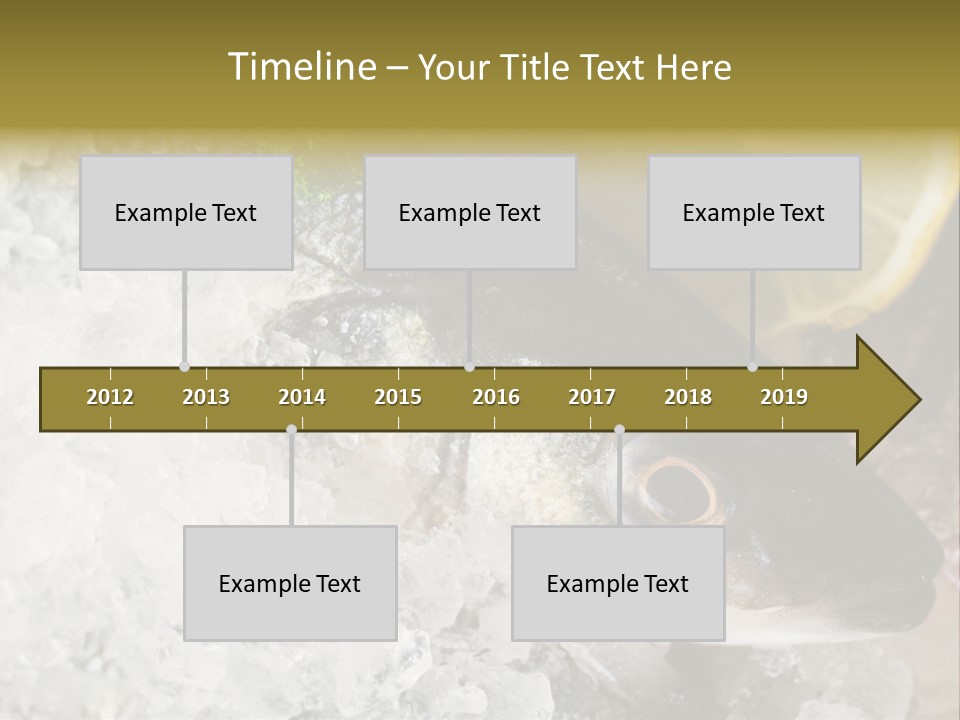 Timeline – Your Title Text Here

Example Text

Example Text

Example Text

2012
2013
2014
2015
2016
2017
2018
2019

Example Text

Example Text